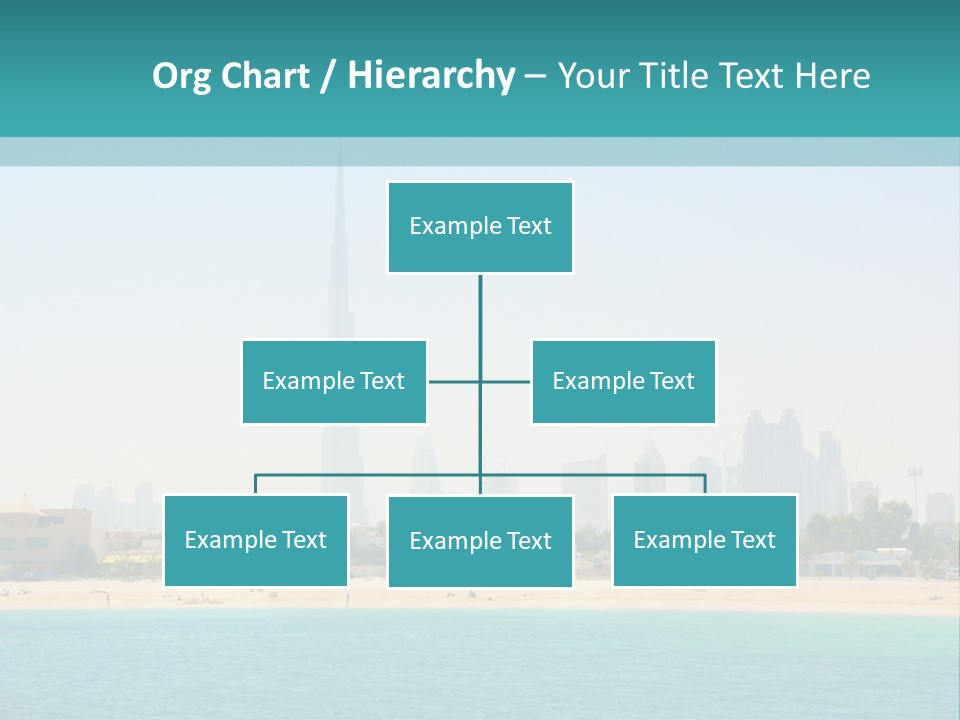 Org Chart / Hierarchy – Your Title Text Here

Example Text

Example Text

Example Text

Example Text

Example Text

Example Text